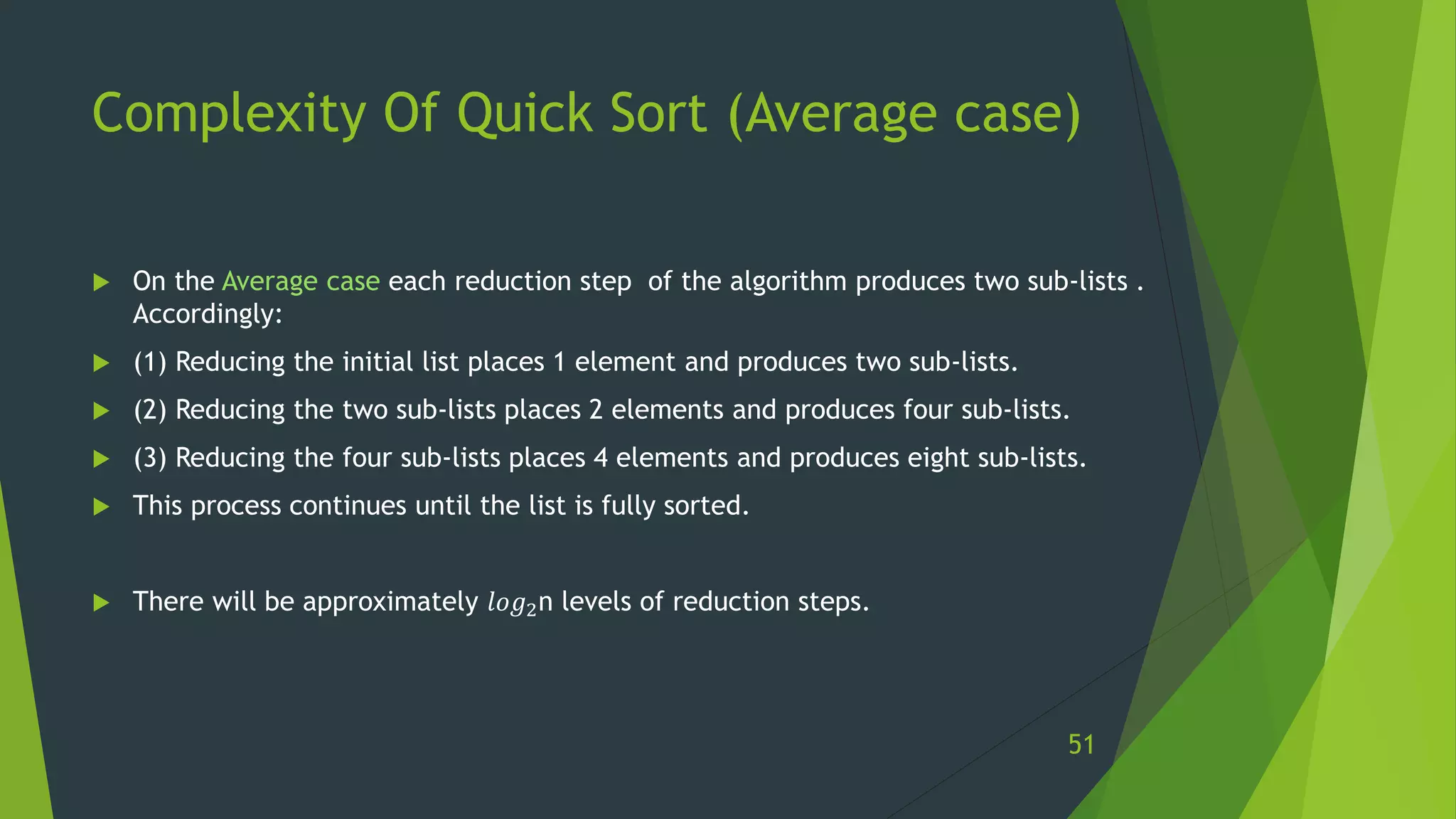 Complexity Of Quick Sort (Average case)

On the Average case each reduction step of the algorithm produces two sub-lists . Accordingly:

(1) Reducing the initial list places 1 element and produces two sub-lists.

(2) Reducing the two sub-lists places 2 elements and produces four sub-lists.

(3) Reducing the four sub-lists places 4 elements and produces eight sub-lists.

This process continues until the list is fully sorted.

There will be approximately $log_2$n levels of reduction steps.

51